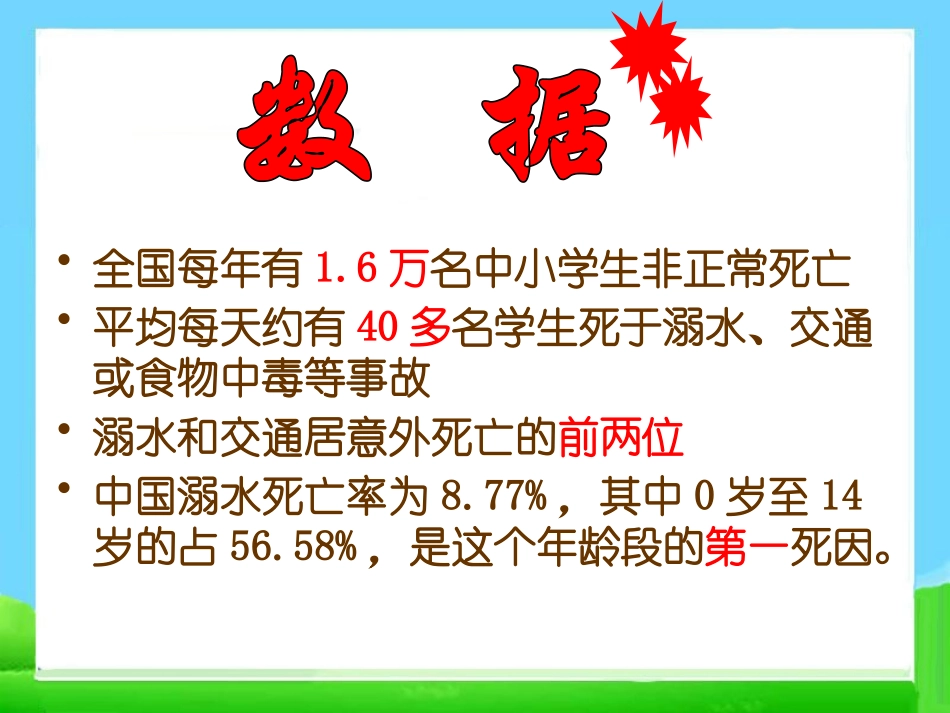 数　据

• 全国每年有 1.6 万名中小学生非正常死亡

• 平均每天约有 40 多名学生死于溺水、交通或食物中毒等事故

• 溺水和交通居意外死亡的前两位

• 中国溺水死亡率为 8.77%，其中 0 岁至 14 岁的占 56.58%，是这个年龄段的第一死因。